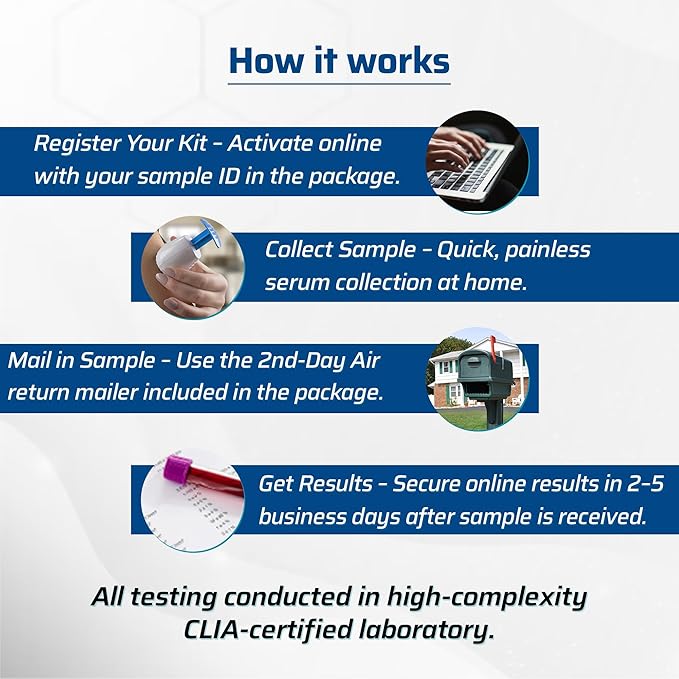 How it works

Register Your Kit - Activate online with your sample ID in the package.

Collect Sample - Quick, painless serum collection at home.

Mail in Sample - Use the 2nd-Day Air return mailer included in the package.

Get Results - Secure online results in 2-5 business days after sample is received.

All testing conducted in high-complexity CLIA-certified laboratory.